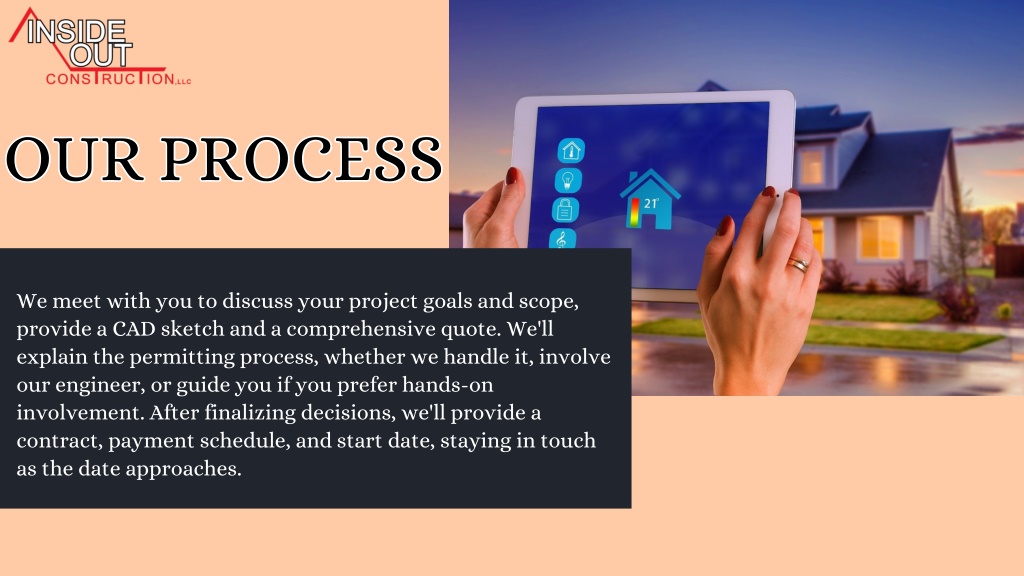 INSIDE OUT CONSTRUCTION, LLC

OUR PROCESS

21°

We meet with you to discuss your project goals and scope, provide a CAD sketch and a comprehensive quote. We'll explain the permitting process, whether we handle it, involve our engineer, or guide you if you prefer hands-on involvement. After finalizing decisions, we'll provide a contract, payment schedule, and start date, staying in touch as the date approaches.